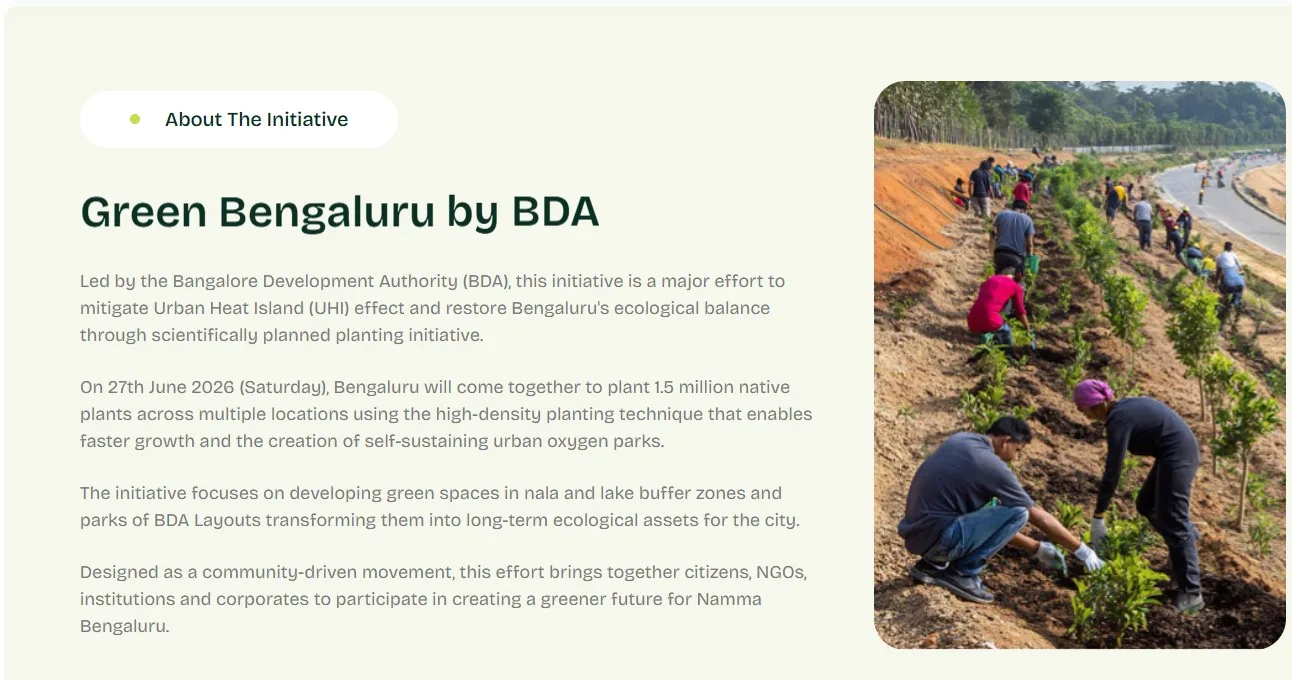 About The Initiative

Green Bengaluru by BDA

Led by the Bangalore Development Authority (BDA), this initiative is a major effort to mitigate Urban Heat Island (UHI) effect and restore Bengaluru's ecological balance through scientifically planned planting initiative.

On 27th June 2026 (Saturday), Bengaluru will come together to plant 1.5 million native plants across multiple locations using the high-density planting technique that enables faster growth and the creation of self-sustaining urban oxygen parks.

The initiative focuses on developing green spaces in nala and lake buffer zones and parks of BDA Layouts transforming them into long-term ecological assets for the city.

Designed as a community-driven movement, this effort brings together citizens, NGOs, institutions and corporates to participate in creating a greener future for Namma Bengaluru.